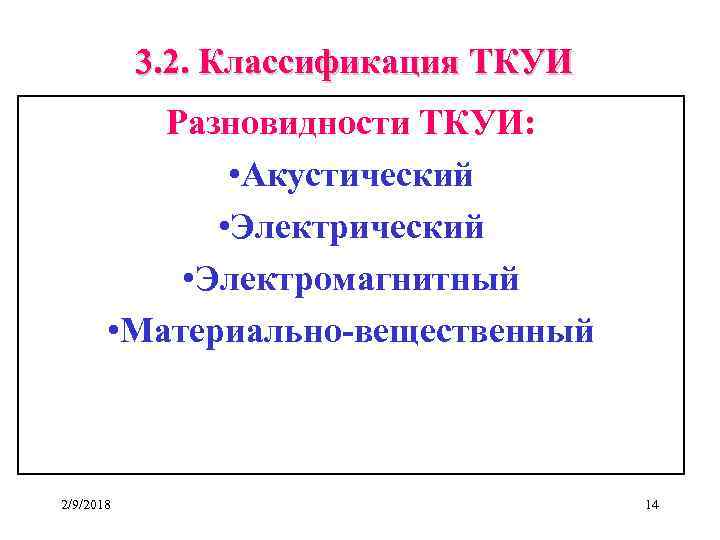 3.2. Классификация ТКУИ

Разновидности ТКУИ:

•Акустический

•Электрический

•Электромагнитный

•Материально-вещественный

2/9/2018

14